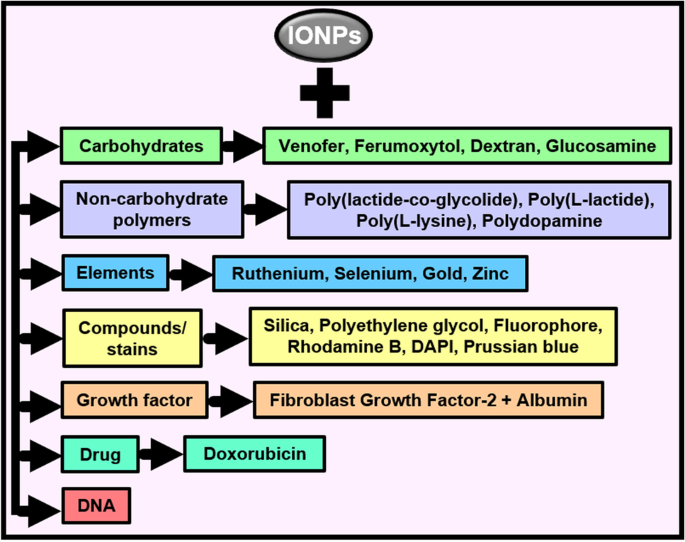 IONPs

Carbohydrates

Venofer, Ferumoxytol, Dextran, Glucosamine

Non-carbohydrate polymers

Poly(lactide-co-glycolide), Poly(L-lactide), Poly(L-lysine), Polydopamine

Elements

Ruthenium, Selenium, Gold, Zinc

Compounds/ stains

Silica, Polyethylene glycol, Fluorophore, Rhodamine B, DAPI, Prussian blue

Growth factor

Fibroblast Growth Factor-2 + Albumin

Drug

Doxorubicin

DNA